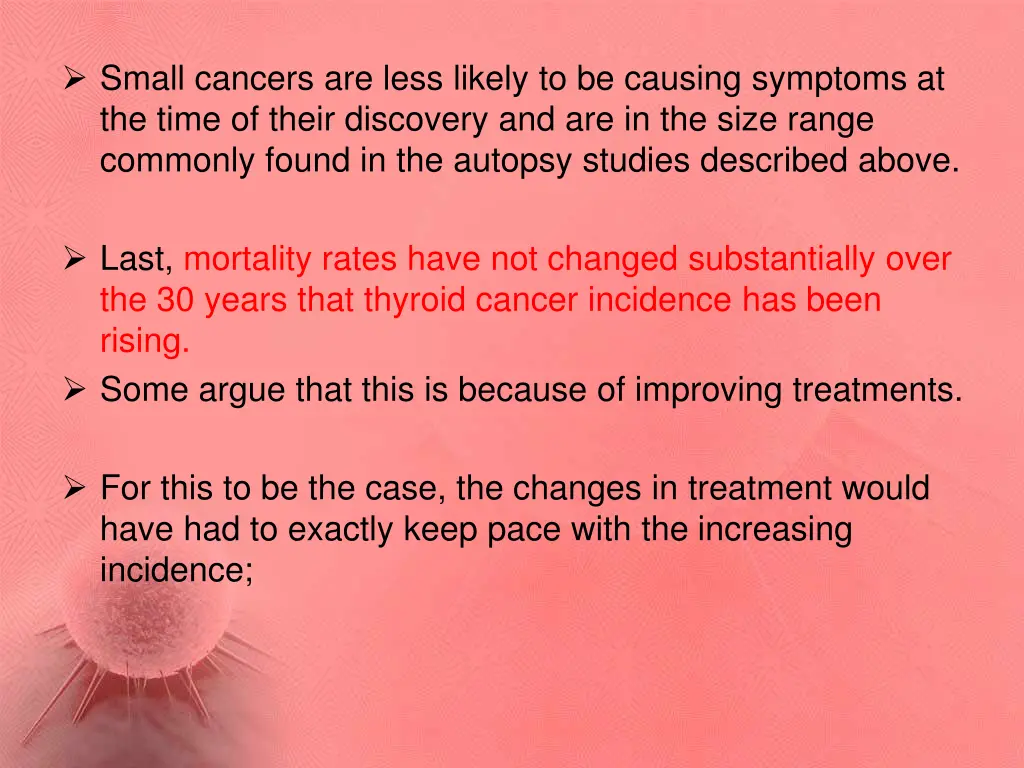 ➢ Small cancers are less likely to be causing symptoms at the time of their discovery and are in the size range commonly found in the autopsy studies described above.

➢ Last, mortality rates have not changed substantially over the 30 years that thyroid cancer incidence has been rising.
➢ Some argue that this is because of improving treatments.

➢ For this to be the case, the changes in treatment would have had to exactly keep pace with the increasing incidence;